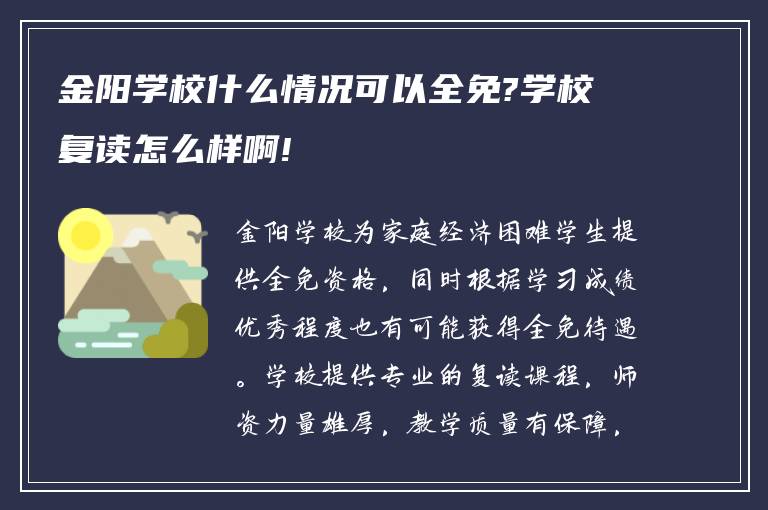 金阳学校什么情况可以全免?学校复读怎么样啊!

金阳学校为家庭经济困难学生提供全免资格，同时根据学习成绩优秀程度也有可能获得全免待遇。学校提供专业的复读课程，师资力量雄厚，教学质量有保障，